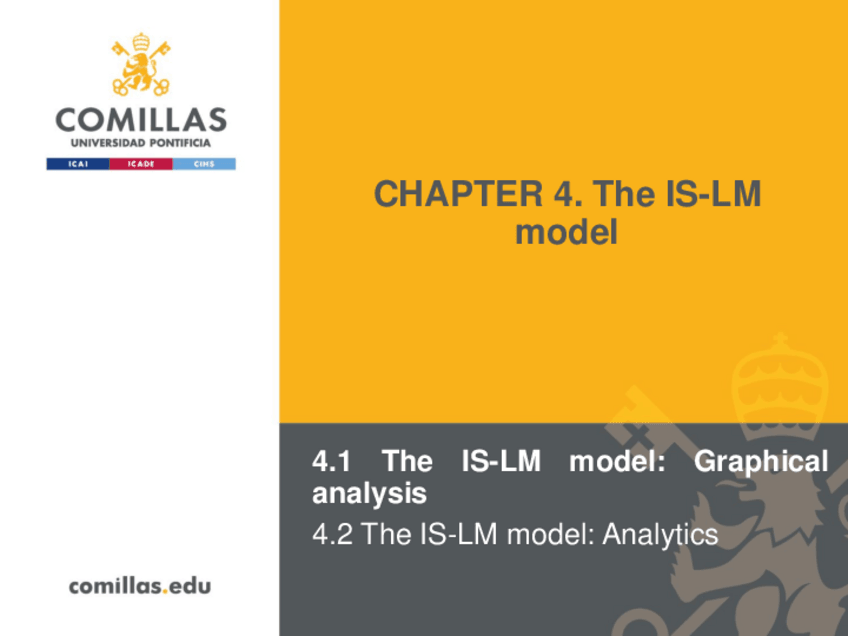 COMILLAS
UNIVERSIDAD PONTIFICIA
ICAI ICADE CIHS

CHAPTER 4. The IS-LM model

4.1 The IS-LM model: Graphical analysis

4.2 The IS-LM model: Analytics

comillas.edu